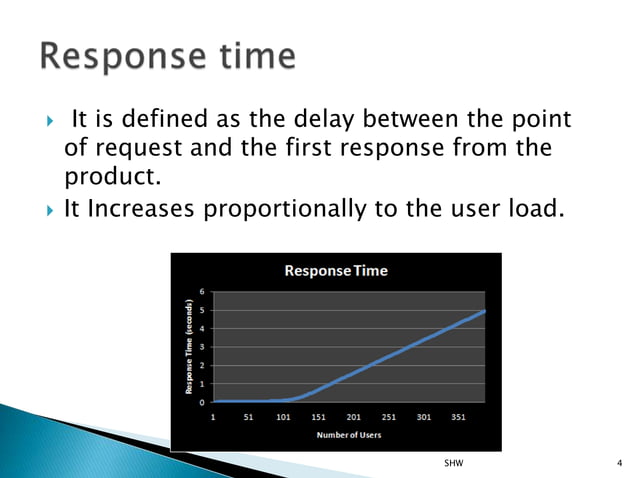 Response time

It is defined as the delay between the point of request and the first response from the product.

It Increases proportionally to the user load.

Response Time

Response Time (seconds)

6
5
4
3
2
1
0

1 51 101 151 201 251 301 351

Number of Users

SHW

4